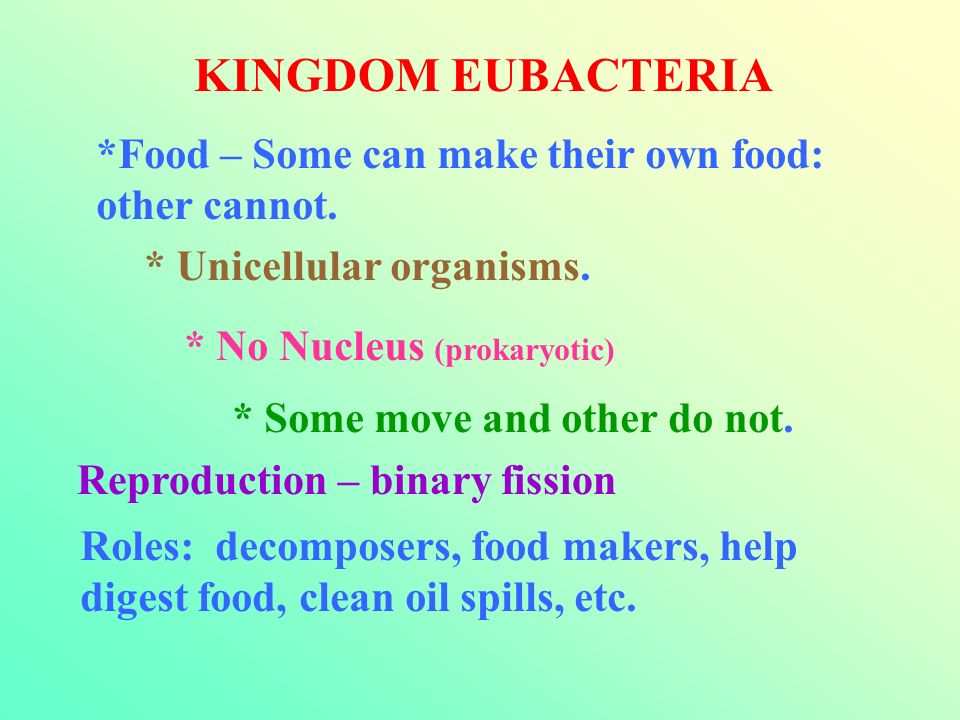 KINGDOM EUBACTERIA

*Food – Some can make their own food: other cannot.

* Unicellular organisms.

* No Nucleus (prokaryotic)

* Some move and other do not.

Reproduction – binary fission

Roles: decomposers, food makers, help digest food, clean oil spills, etc.